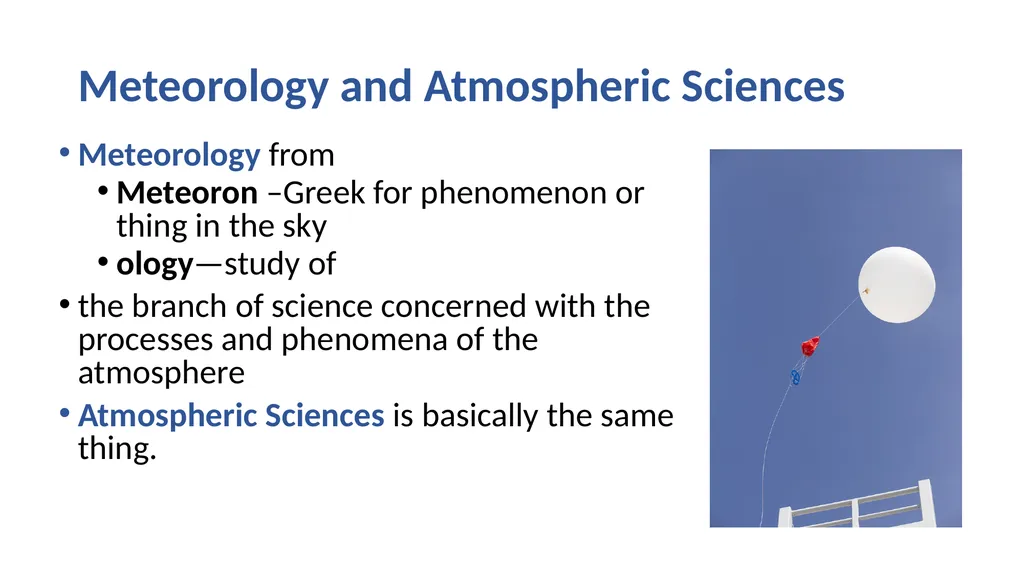 Meteorology and Atmospheric Sciences

• Meteorology from
  • Meteoron –Greek for phenomenon or thing in the sky
  • ology—study of
• the branch of science concerned with the processes and phenomena of the atmosphere
• Atmospheric Sciences is basically the same thing.